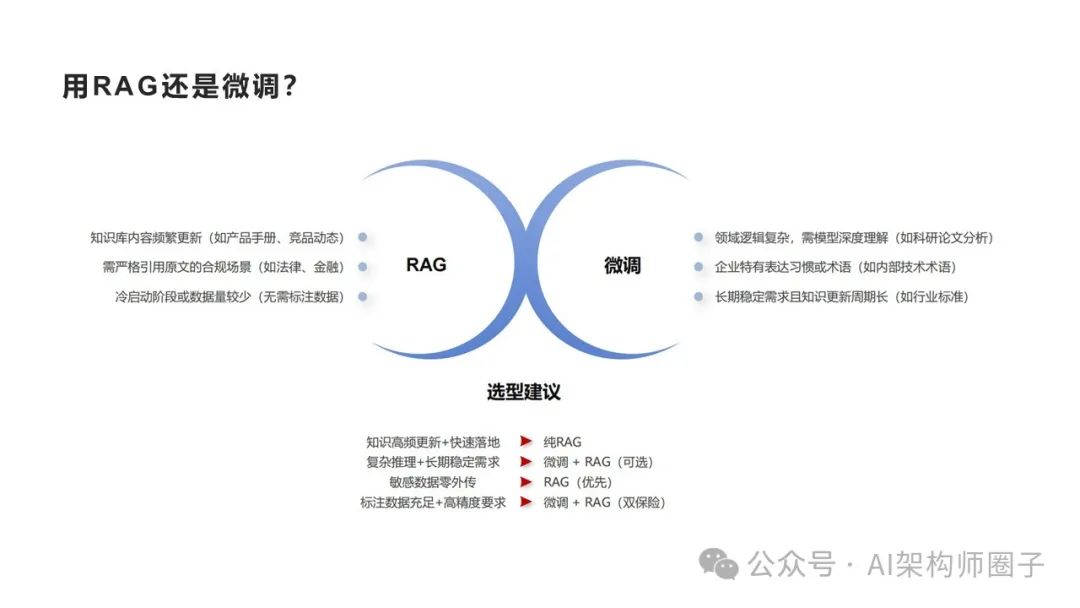 用RAG还是微调？

知识库内容频繁更新（如产品手册、竞品动态）
需严格引用原文的合规场景（如法律、金融）
冷启动阶段或数据量较少（无需标注数据）

RAG

微调

领域逻辑复杂，需模型深度理解（如科研论文分析）
企业特有表达习惯或术语（如内部技术术语）
长期稳定需求且知识更新周期长（如行业标准）

选型建议

知识高频更新+快速落地 纯RAG
复杂推理+长期稳定需求 微调 + RAG（可选）
敏感数据零外传 RAG（优先）
标注数据充足+高精度要求 微调 + RAG（双保险）

公众号 · AI架构师圈子